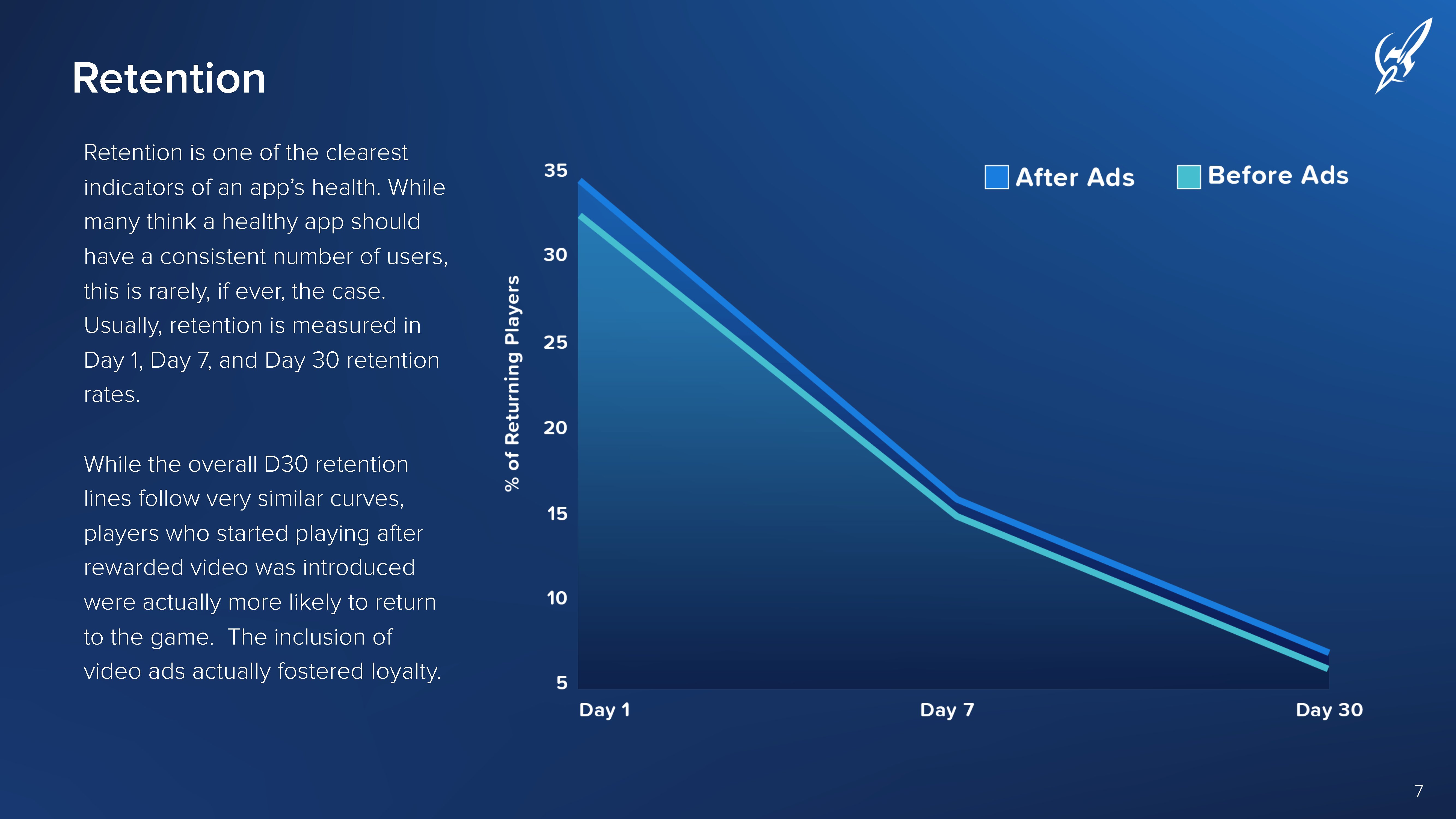 Retention

Retention is one of the clearest indicators of an app's health. While many think a healthy app should have a consistent number of users, this is rarely, if ever, the case. Usually, retention is measured in Day 1, Day 7, and Day 30 retention rates.

While the overall D30 retention lines follow very similar curves, players who started playing after rewarded video was introduced were actually more likely to return to the game.  The inclusion of video ads actually fostered loyalty.

After Ads
Before Ads

% of Returning Players

35
30
25
20
15
10
5

Day 1
Day 7
Day 30

7